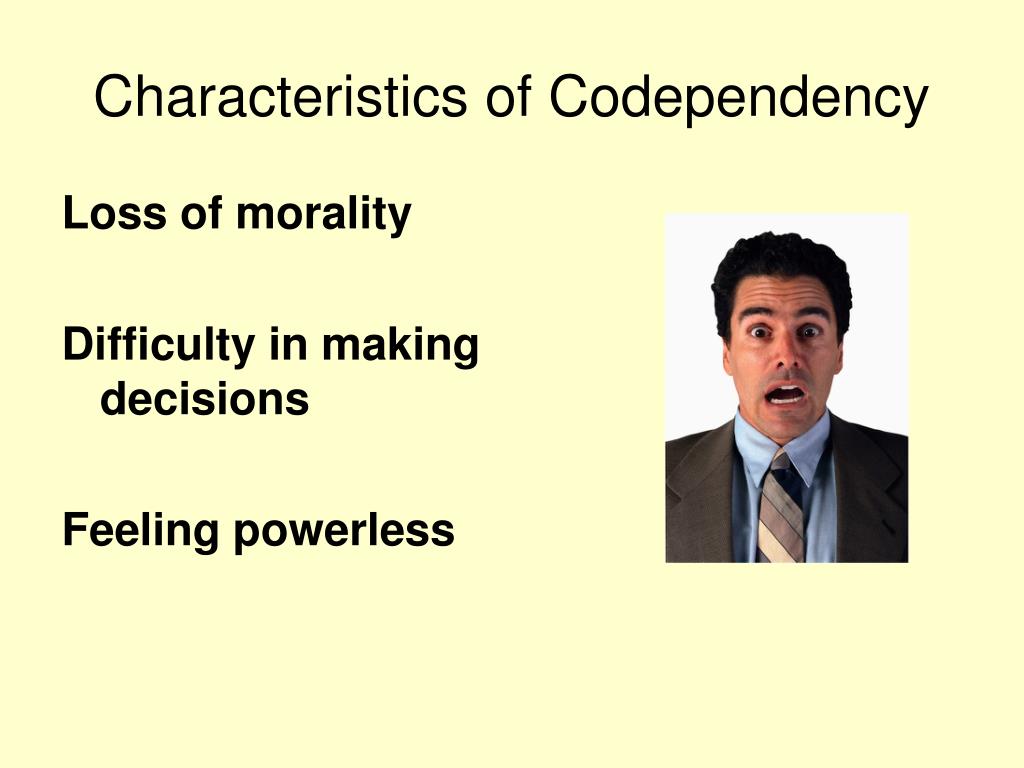 Characteristics of Codependency

Loss of morality

Difficulty in making decisions

Feeling powerless